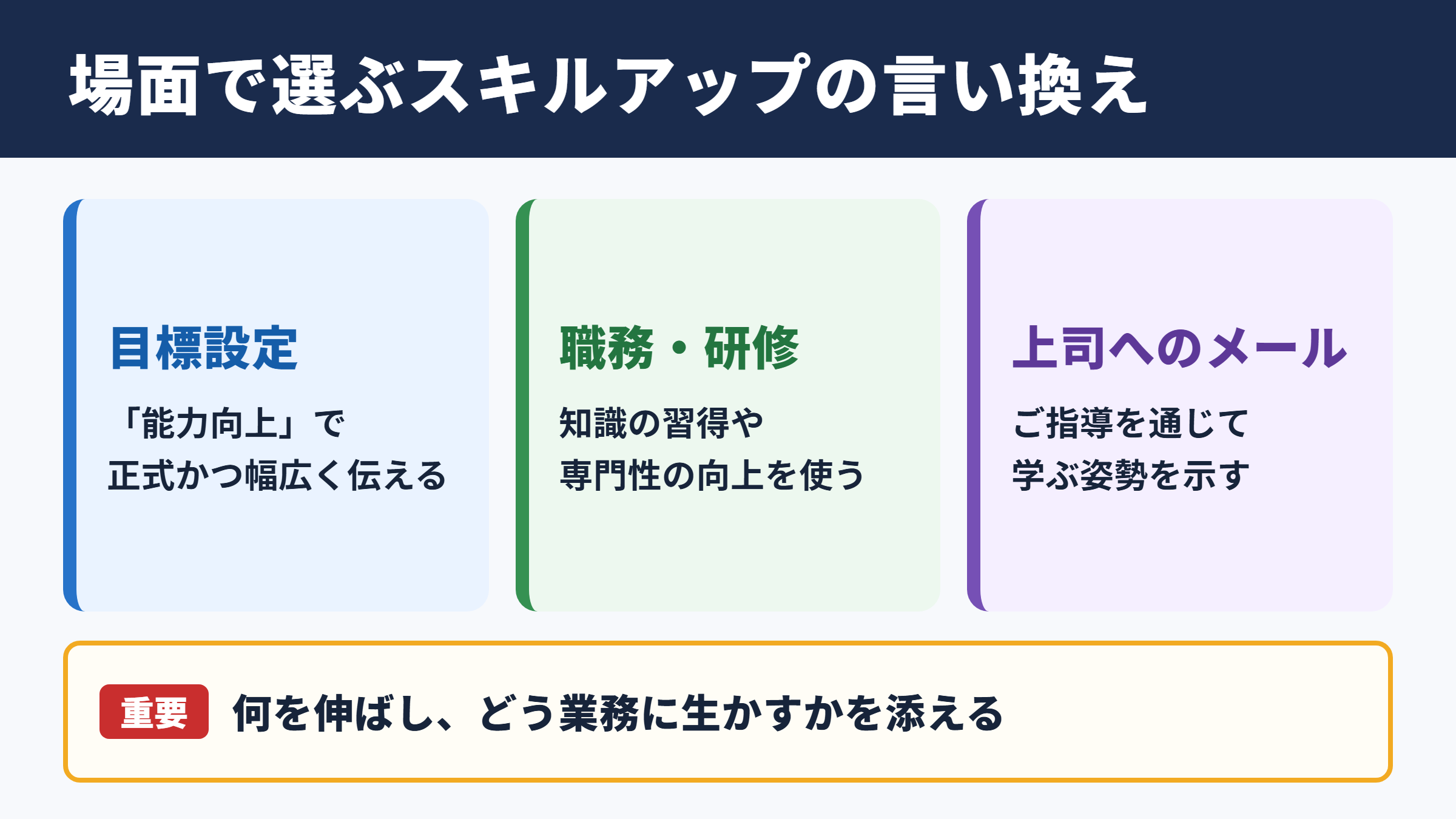 場面で選ぶスキルアップの言い換え

目標設定

「能力向上」で
正式かつ幅広く伝える

職務・研修

知識の習得や
専門性の向上を使う

上司へのメール

ご指導を通じて
学ぶ姿勢を示す

重要 何を伸ばし、どう業務に生かすかを添える